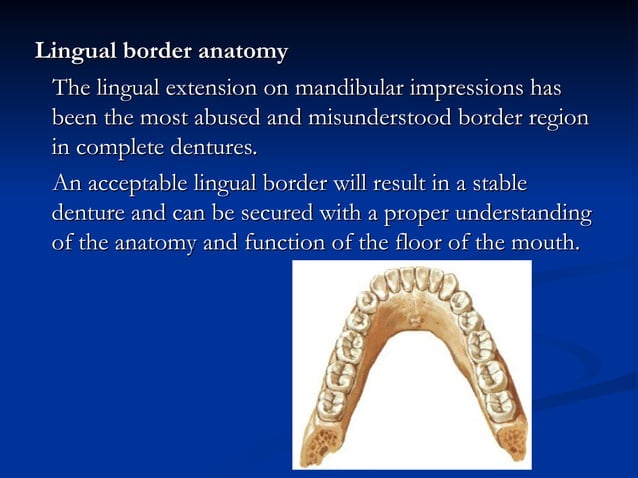 Lingual border anatomy

The lingual extension on mandibular impressions has been the most abused and misunderstood border region in complete dentures.

An acceptable lingual border will result in a stable denture and can be secured with a proper understanding of the anatomy and function of the floor of the mouth.